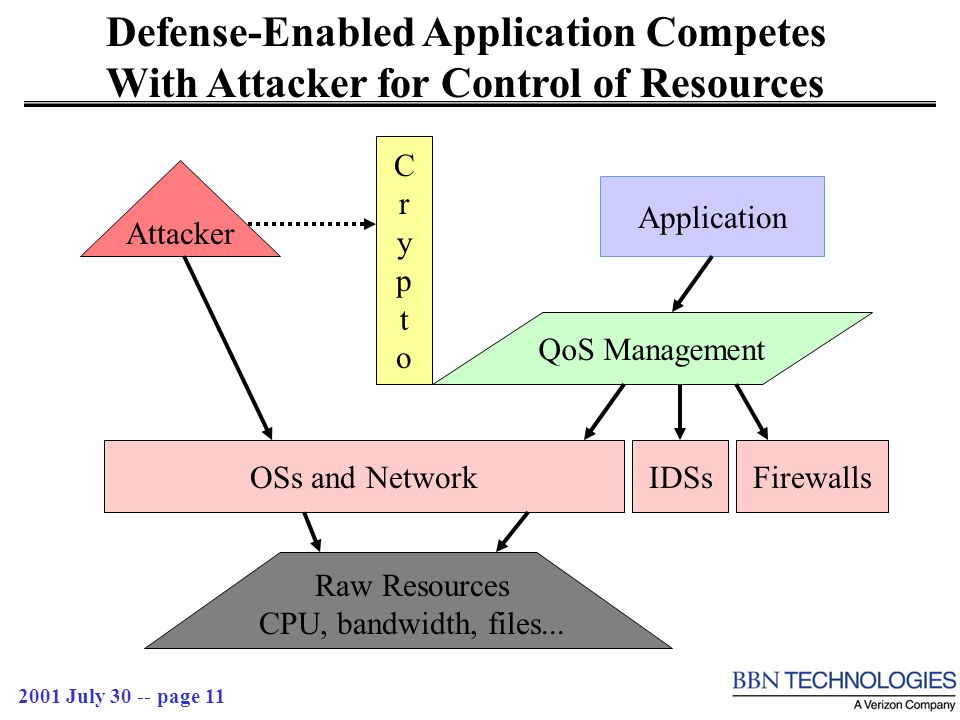 Defense-Enabled Application Competes With Attacker for Control of Resources

Attacker

C
r
y
p
t
o

Application

QoS Management

OSs and Network

IDSs

Firewalls

Raw Resources
CPU, bandwidth, files...

2001 July 30 -- page 11

BBN TECHNOLOGIES
A Verizon Company